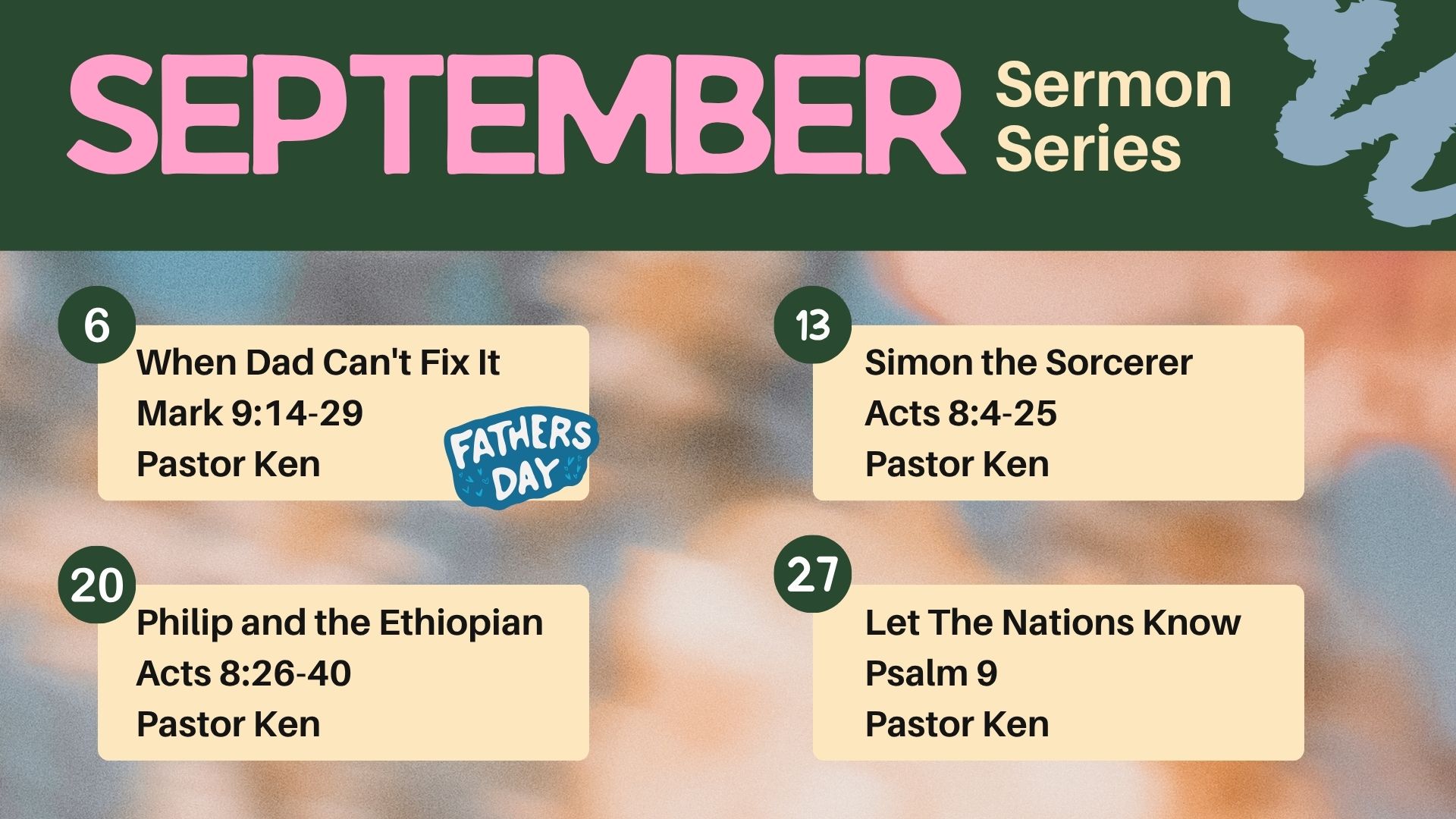 SEPTEMBER Sermon Series

6
When Dad Can't Fix It
Mark 9:14-29
Pastor Ken
FATHERS DAY

13
Simon the Sorcerer
Acts 8:4-25
Pastor Ken

20
Philip and the Ethiopian
Acts 8:26-40
Pastor Ken

27
Let The Nations Know
Psalm 9
Pastor Ken